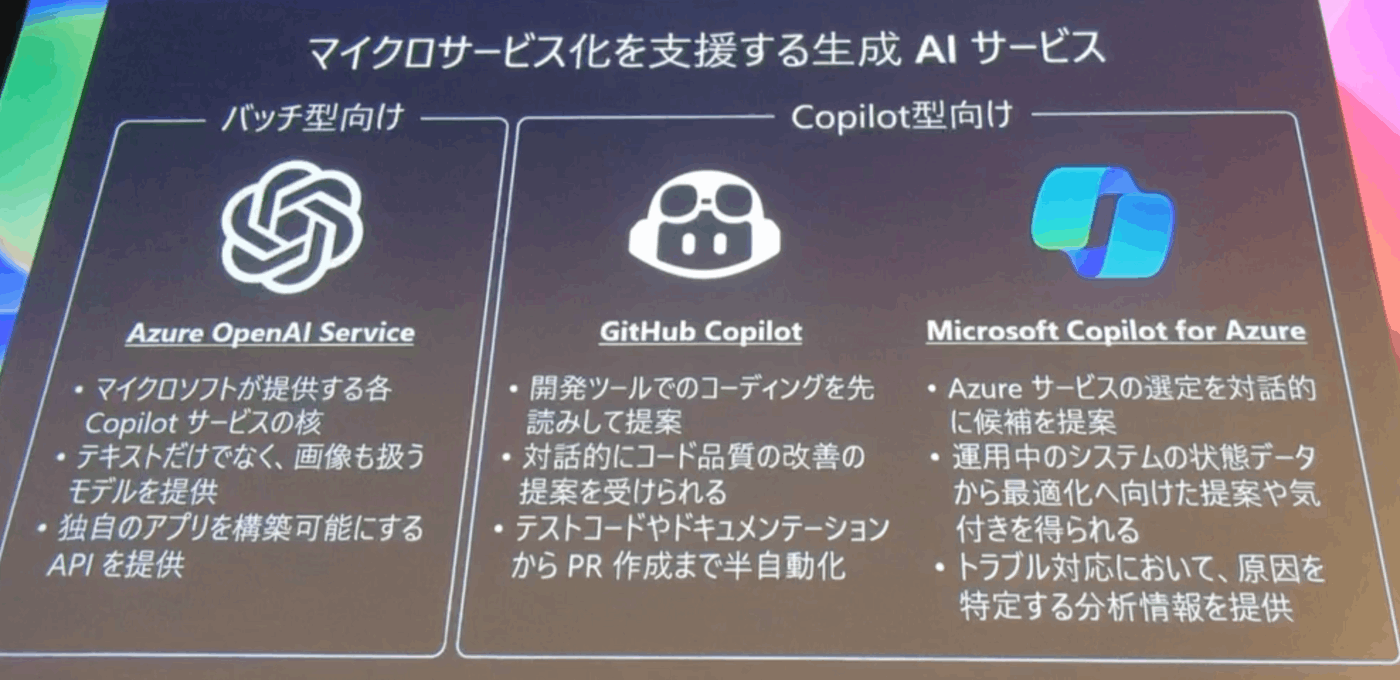 マイクロサービス化を支援する生成 AI サービス

バッチ型向け

Azure OpenAI Service

• マイクロソフトが提供する各 Copilot サービスの核
• テキストだけでなく、画像も扱うモデルを提供
• 独自のアプリを構築可能にする API を提供

Copilot型向け

GitHub Copilot

• 開発ツールでのコーディングを先読みして提案
• 対話的にコード品質の改善の提案を受けられる
• テストコードやドキュメンテーションから PR 作成まで半自動化

Microsoft Copilot for Azure

• Azure サービスの選定を対話的に候補を提案
• 運用中のシステムの状態データから最適化へ向けた提案や気付きを得られる
• トラブル対応において、原因を特定する分析情報を提供